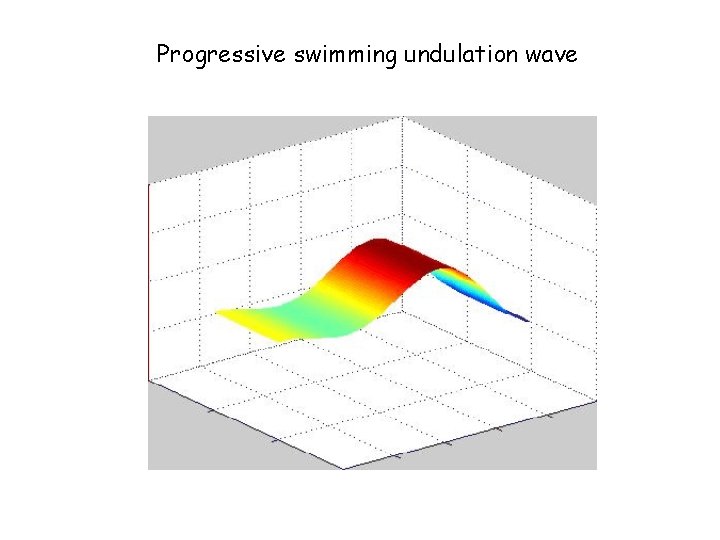 Progressive swimming undulation wave